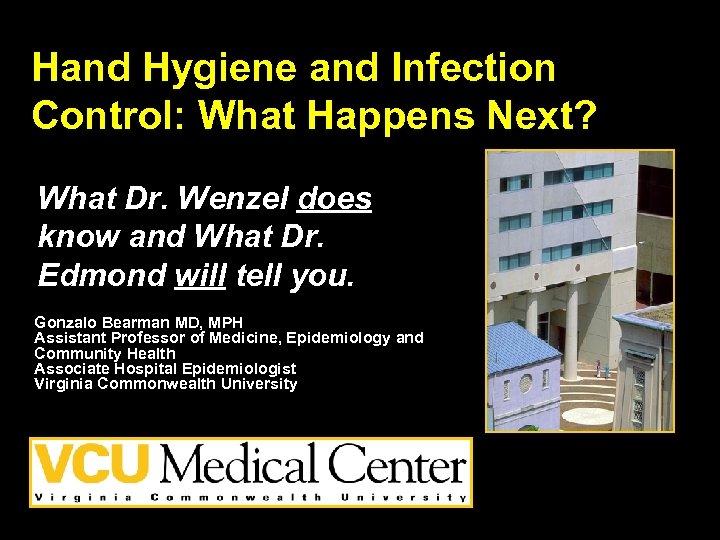 Hand Hygiene and Infection Control: What Happens Next?

What Dr. Wenzel does know and What Dr. Edmond will tell you.

Gonzalo Bearman MD, MPH
Assistant Professor of Medicine, Epidemiology and Community Health
Associate Hospital Epidemiologist
Virginia Commonwealth University

VCU Medical Center
Virginia Commonwealth University